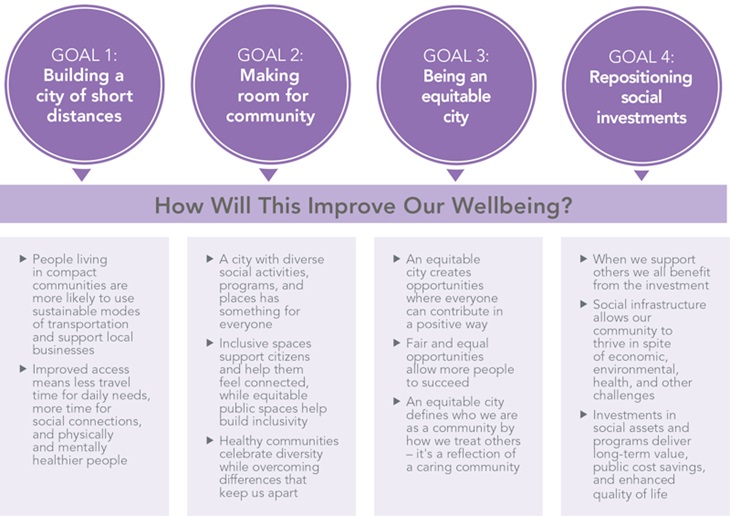 GOAL 1:
Building a city of short distances

GOAL 2:
Making room for community

GOAL 3:
Being an equitable city

GOAL 4:
Repositioning social investments

How Will This Improve Our Wellbeing?

▸ People living in compact communities are more likely to use sustainable modes of transportation and support local businesses

▸ Improved access means less travel time for daily needs, more time for social connections, and physically and mentally healthier people

▸ A city with diverse social activities, programs, and places has something for everyone

▸ Inclusive spaces support citizens and help them feel connected, while equitable public spaces help build inclusivity

▸ Healthy communities celebrate diversity while overcoming differences that keep us apart

▸ An equitable city creates opportunities where everyone can contribute in a positive way

▸ Fair and equal opportunities allow more people to succeed

▸ An equitable city defines who we are as a community by how we treat others – it's a reflection of a caring community

▸ When we support others we all benefit from the investment

▸ Social infrastructure allows our community to thrive in spite of economic, environmental, health, and other challenges

▸ Investments in social assets and programs deliver long-term value, public cost savings, and enhanced quality of life